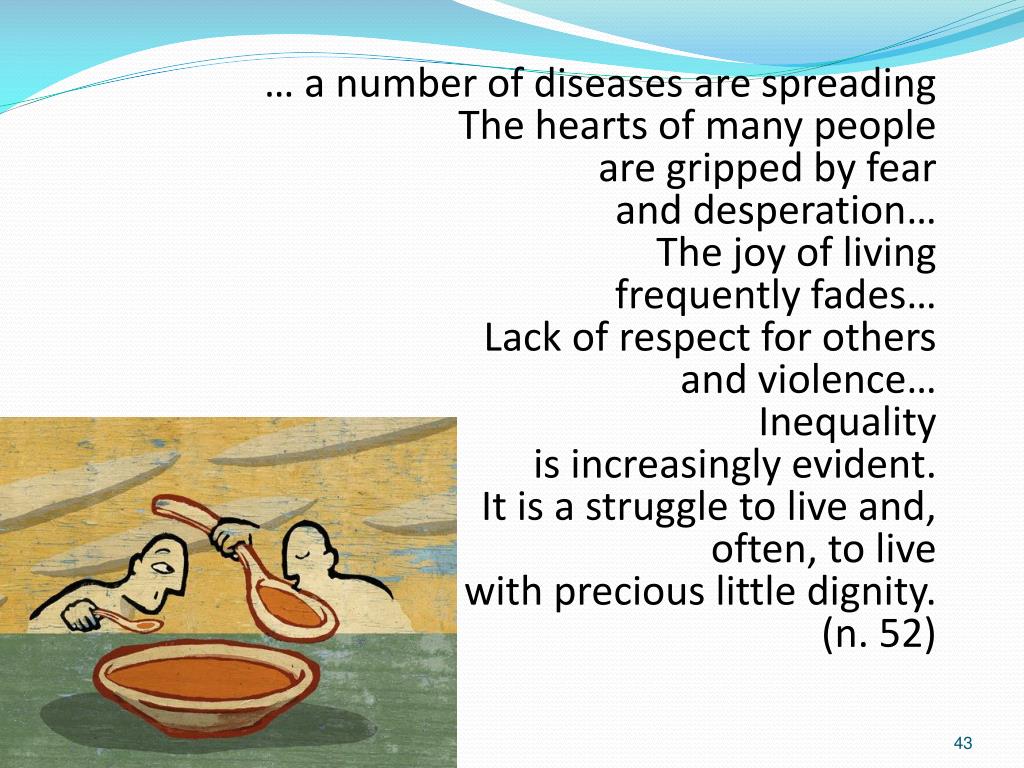 … a number of diseases are spreading
The hearts of many people
are gripped by fear
and desperation…
The joy of living
frequently fades…
Lack of respect for others
and violence…
Inequality
is increasingly evident.
It is a struggle to live and,
often, to live
with precious little dignity.
(n. 52)

43